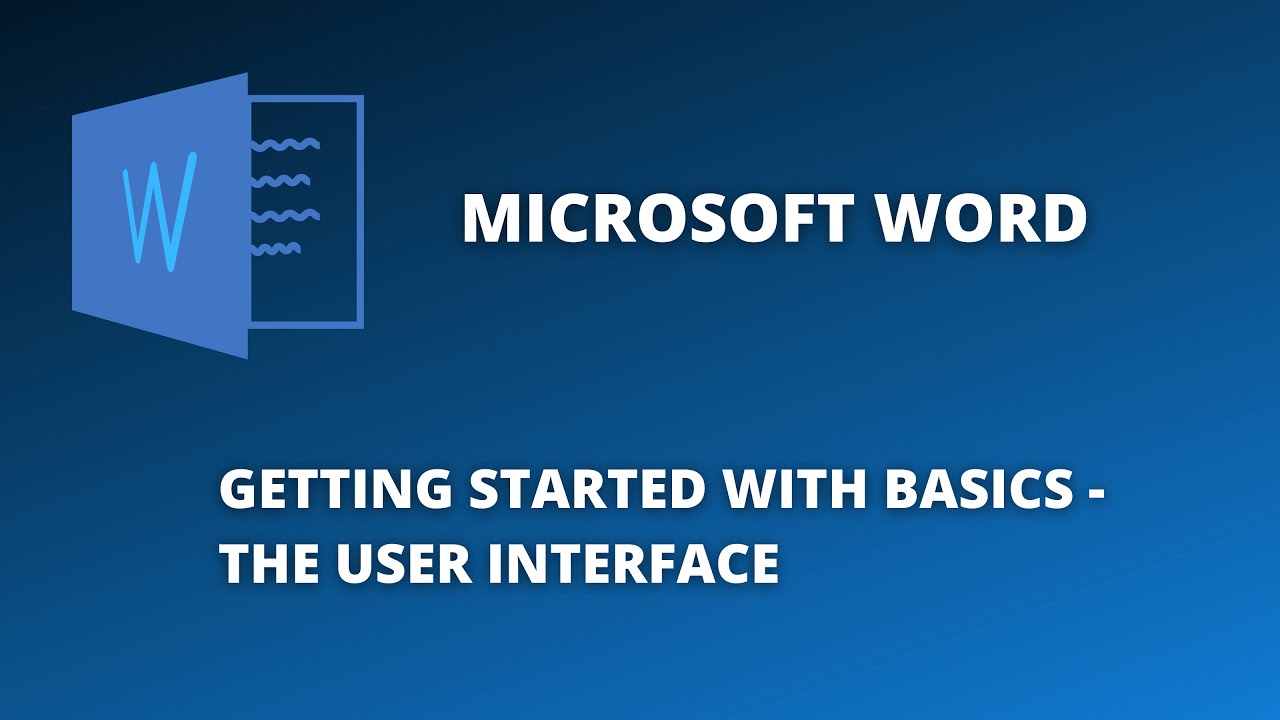 W

MICROSOFT WORD

GETTING STARTED WITH BASICS - THE USER INTERFACE